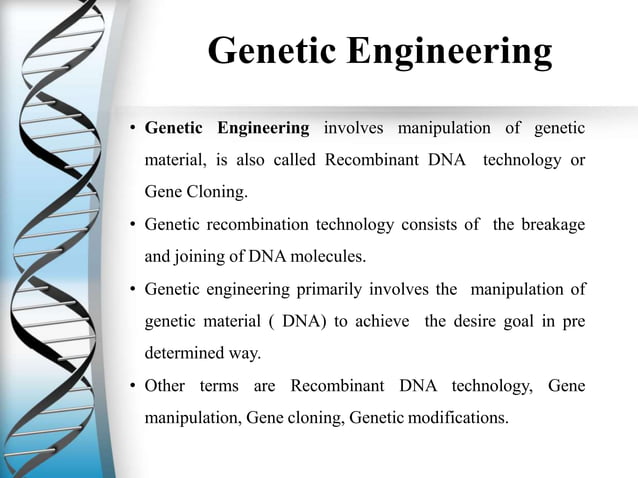 Genetic Engineering

• Genetic Engineering involves manipulation of genetic material, is also called Recombinant DNA technology or Gene Cloning.

• Genetic recombination technology consists of the breakage and joining of DNA molecules.

• Genetic engineering primarily involves the manipulation of genetic material ( DNA) to achieve the desire goal in pre determined way.

• Other terms are Recombinant DNA technology, Gene manipulation, Gene cloning, Genetic modifications.